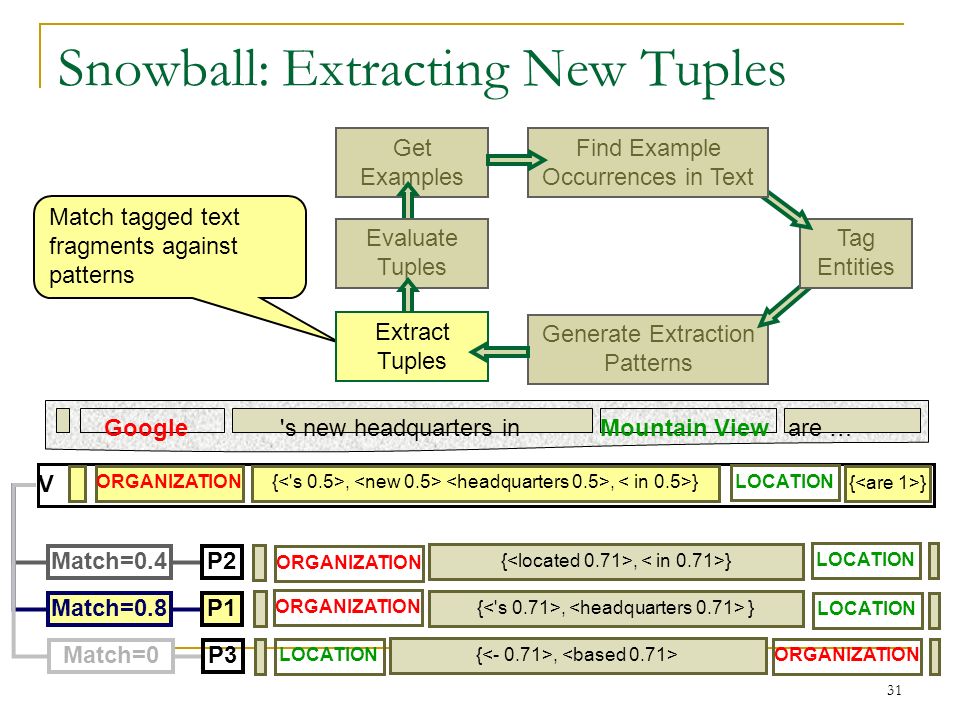 Snowball: Extracting New Tuples

Get Examples

Find Example Occurrences in Text

Tag Entities

Generate Extraction Patterns

Extract Tuples

Evaluate Tuples

Match tagged text fragments against patterns

Google 's new headquarters in Mountain View are …

V ORGANIZATION {<'s 0.5>, <new 0.5> <headquarters 0.5>, < in 0.5>} LOCATION {<are 1>}

Match=0.4 P2 ORGANIZATION {<located 0.71>, < in 0.71>} LOCATION

Match=0.8 P1 ORGANIZATION {<'s 0.71>, <headquarters 0.71> } LOCATION

Match=0 P3 LOCATION {<- 0.71>, <based 0.71> ORGANIZATION

31